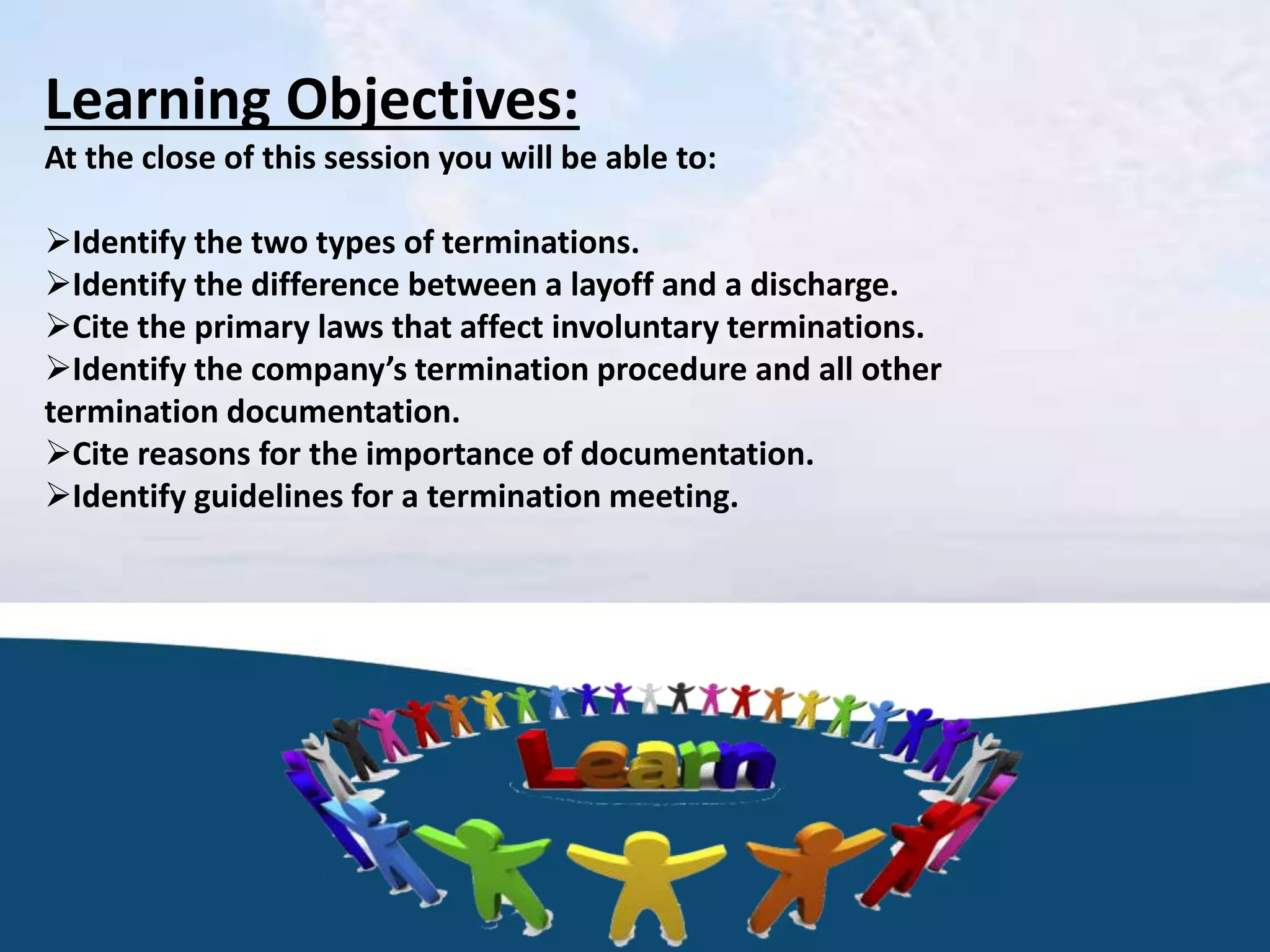 Learning Objectives:
At the close of this session you will be able to:

➢Identify the two types of terminations.
➢Identify the difference between a layoff and a discharge.
➢Cite the primary laws that affect involuntary terminations.
➢Identify the company's termination procedure and all other termination documentation.
➢Cite reasons for the importance of documentation.
➢Identify guidelines for a termination meeting.

Learn